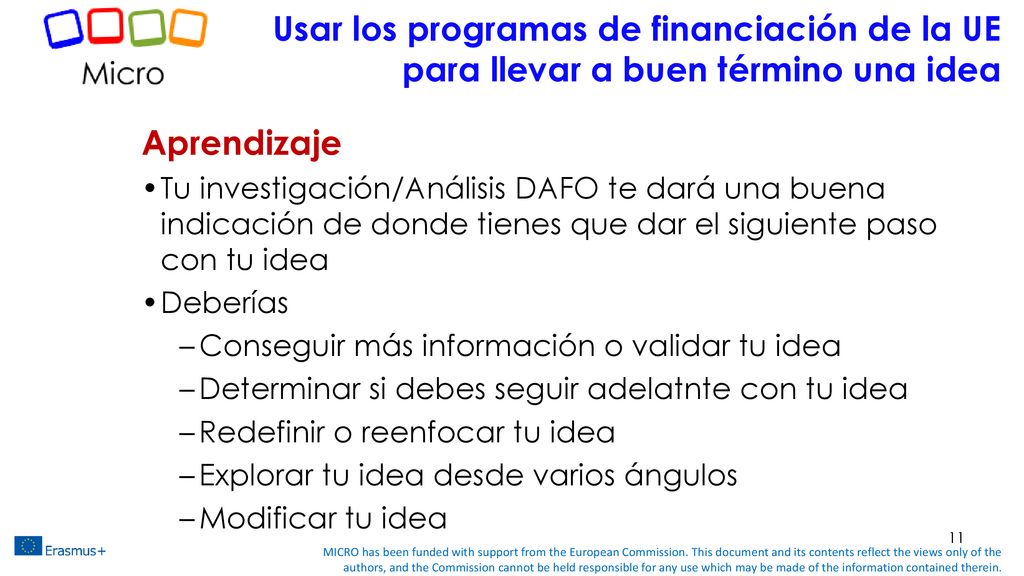 Micro

Usar los programas de financiación de la UE para llevar a buen término una idea

Aprendizaje

•Tu investigación/Análisis DAFO te dará una buena indicación de donde tienes que dar el siguiente paso con tu idea

•Deberías

–Conseguir más información o validar tu idea

–Determinar si debes seguir adelatnte con tu idea

–Redefinir o reenfocar tu idea

–Explorar tu idea desde varios ángulos

–Modificar tu idea

11

Erasmus+

MICRO has been funded with support from the European Commission. This document and its contents reflect the views only of the authors, and the Commission cannot be held responsible for any use which may be made of the information contained therein.